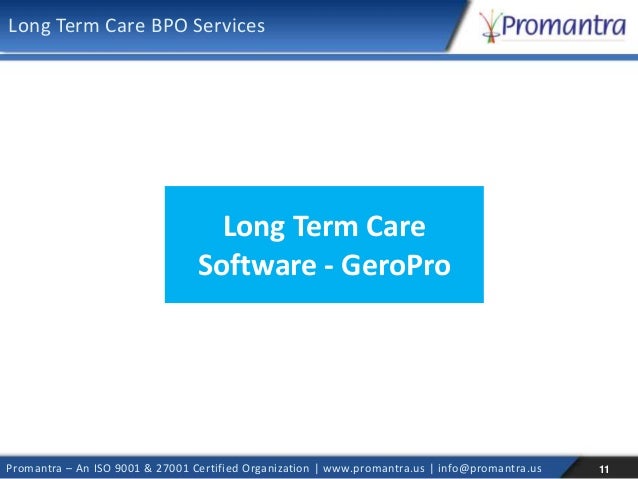 Long Term Care BPO Services

Promantra

Long Term Care Software - GeroPro

Promantra – An ISO 9001 & 27001 Certified Organization | www.promantra.us | info@promantra.us

11